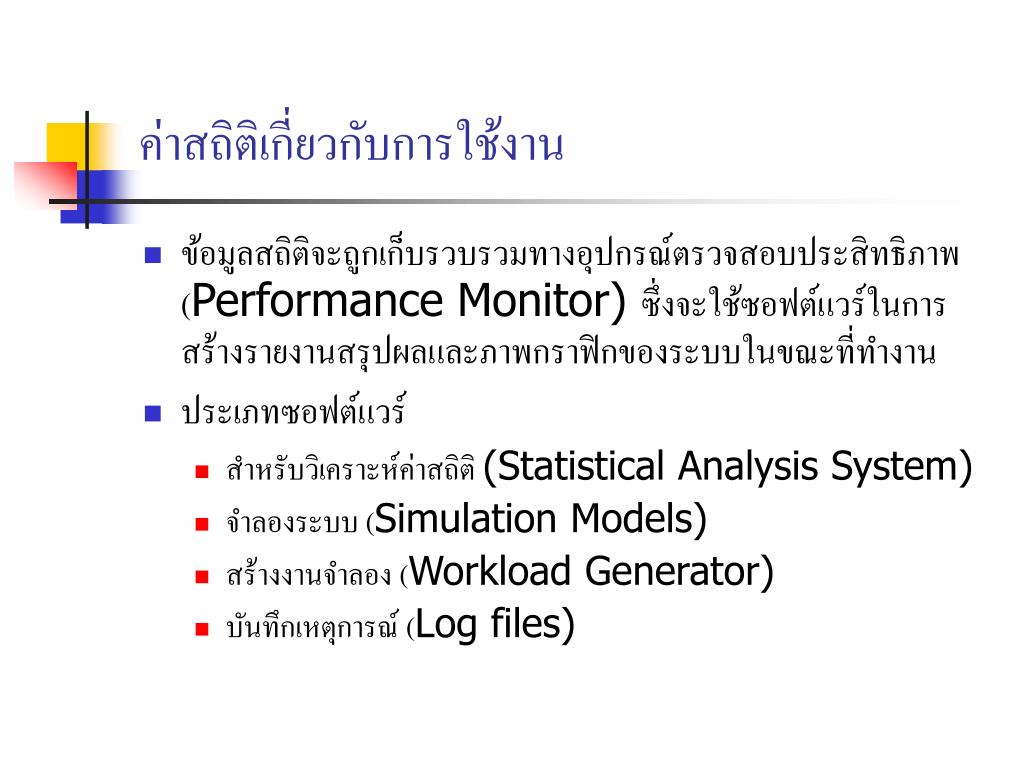 ค่าสถิติเกี่ยวกับการใช้งาน

ข้อมูลสถิติจะถูกเก็บรวบรวมทางอุปกรณ์ตรวจสอบประสิทธิภาพ (Performance Monitor) ซึ่งจะใช้ซอฟต์แวร์ในการสร้างรายงานสรุปผลและภาพกราฟิกของระบบในขณะที่ทำงาน

ประเภทซอฟต์แวร์

สำหรับวิเคราะห์ค่าสถิติ (Statistical Analysis System)

จำลองระบบ (Simulation Models)

สร้างงานจำลอง (Workload Generator)

บันทึกเหตุการณ์ (Log files)